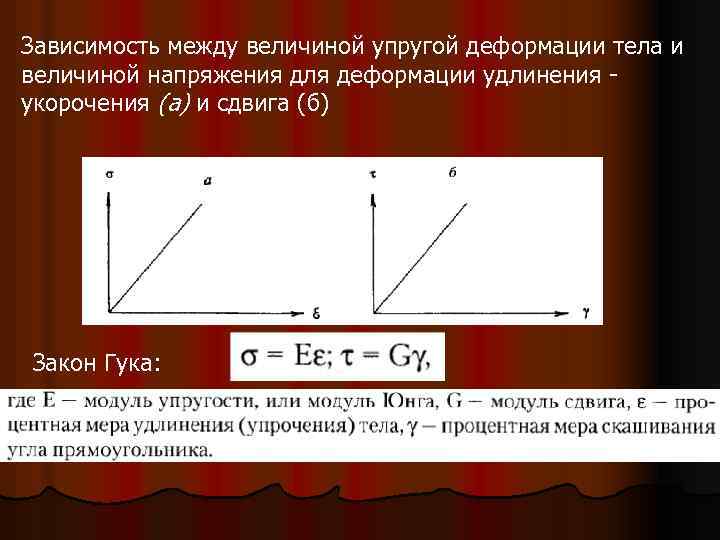 Зависимость между величиной упругой деформации тела и величиной напряжения для деформации удлинения - укорочения (а) и сдвига (б)

$\sigma$
а
$\varepsilon$

$\tau$
б
$\gamma$

Закон Гука:

$\sigma = E\varepsilon; \tau = G\gamma,$

где E — модуль упругости, или модуль Юнга, G — модуль сдвига, $\varepsilon$ — процентная мера удлинения (упрочения) тела, $\gamma$ — процентная мера скашивания угла прямоугольника.